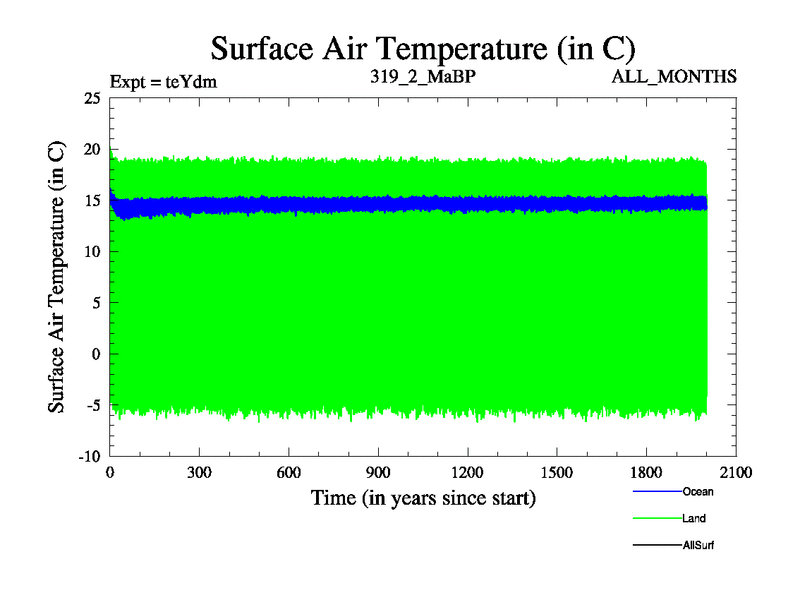 Surface Air Temperature (in C)

Expt = teYdm

319_2_MaBP

ALL_MONTHS

Surface Air Temperature (in C)

25
20
15
10
5
0
-5
-10

0
300
600
900
1200
1500
1800
2100

Time (in years since start)

Ocean
Land
AllSurf